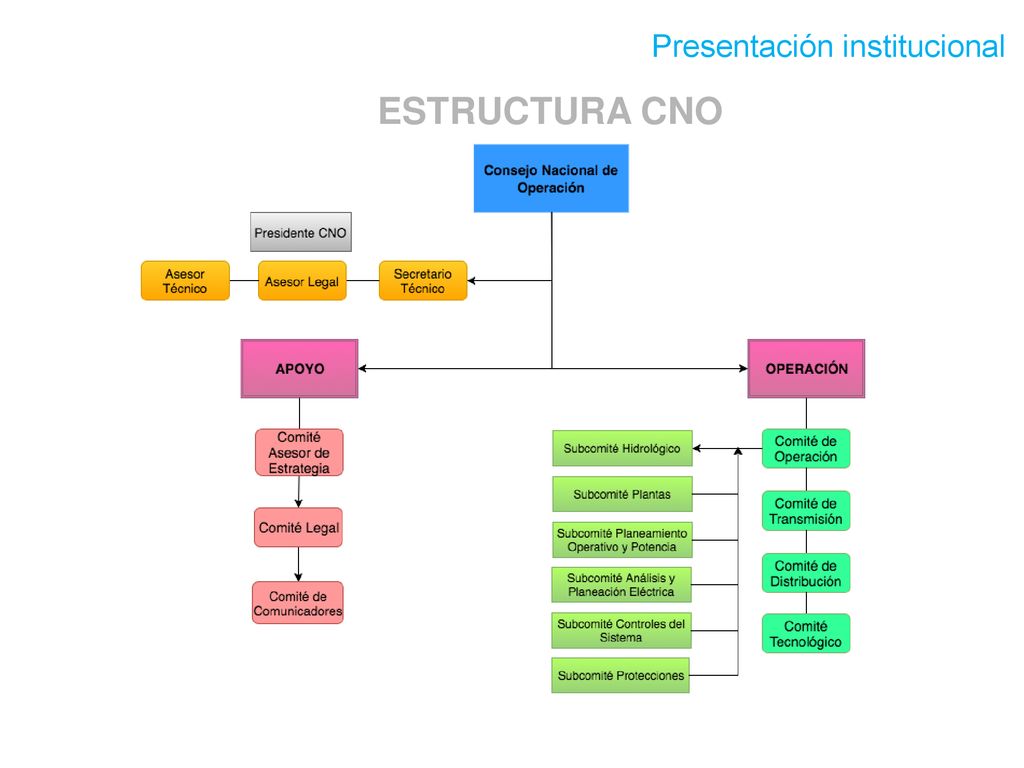 Presentación institucional

ESTRUCTURA CNO

Consejo Nacional de Operación

Presidente CNO

Asesor Técnico

Asesor Legal

Secretario Técnico

APOYO

OPERACIÓN

Comité Asesor de Estrategia

Comité Legal

Comité de Comunicadores

Subcomité Hidrológico

Subcomité Plantas

Subcomité Planeamiento Operativo y Potencia

Subcomité Análisis y Planeación Eléctrica

Subcomité Controles del Sistema

Subcomité Protecciones

Comité de Operación

Comité de Transmisión

Comité de Distribución

Comité Tecnológico